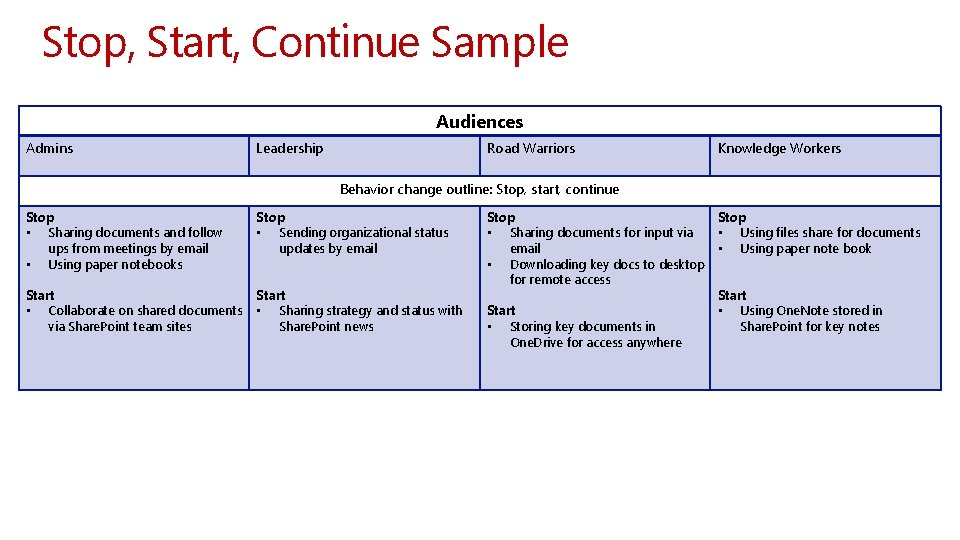 Stop, Start, Continue Sample

| Audiences | | | |
|---|---|---|---|
| Admins | Leadership | Road Warriors | Knowledge Workers |
| Behavior change outline: Stop, start, continue | | | |
| Stop<br>• Sharing documents and follow ups from meetings by email<br>• Using paper notebooks<br><br>Start<br>• Collaborate on shared documents via SharePoint team sites | Stop<br>• Sending organizational status updates by email<br><br>Start<br>• Sharing strategy and status with SharePoint news | Stop<br>• Sharing documents for input via email<br>• Downloading key docs to desktop for remote access<br><br>Start<br>• Storing key documents in OneDrive for access anywhere | Stop<br>• Using files share for documents<br>• Using paper note book<br><br>Start<br>• Using OneNote stored in SharePoint for key notes |